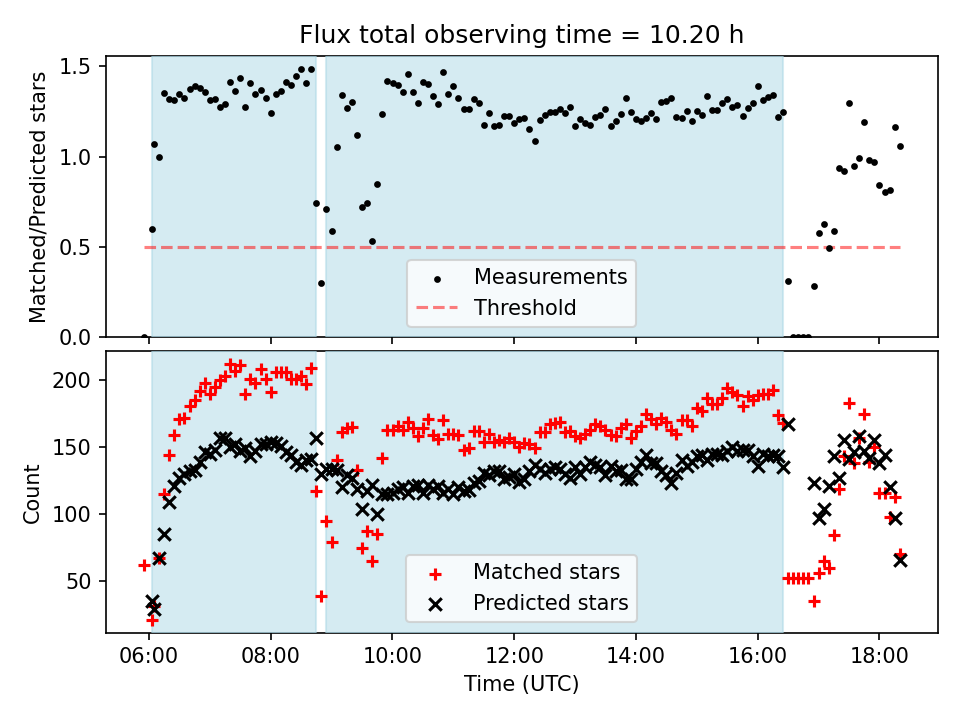 Flux total observing time = 10.20 h

Matched/Predicted stars

1.5
1.0
0.5
0.0

Measurements
Threshold

Count

200
150
100
50

Matched stars
Predicted stars

06:00 08:00 10:00 12:00 14:00 16:00 18:00

Time (UTC)